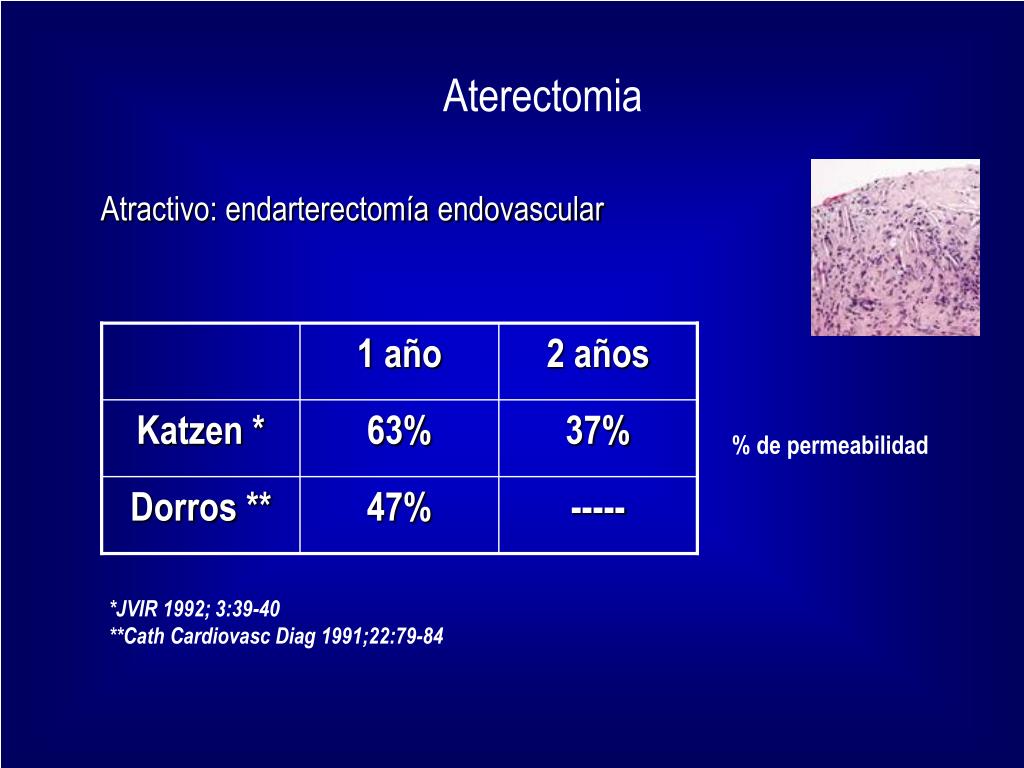 Aterectomia

Atractivo: endarterectomía endovascular

| | 1 año | 2 años |
|---|---|---|
| Katzen * | 63% | 37% |
| Dorros ** | 47% | ----- |

% de permeabilidad

*JVIR 1992; 3:39-40
**Cath Cardiovasc Diag 1991;22:79-84